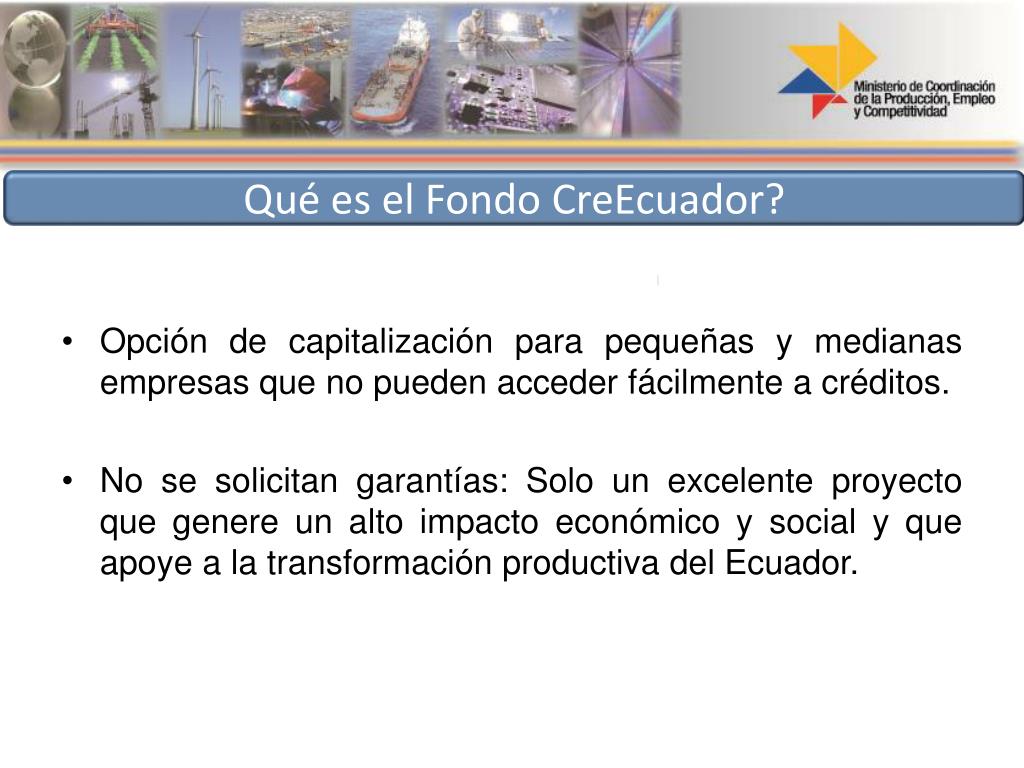 Ministerio de Coordinación de la Producción, Empleo y Competitividad

Qué es el Fondo CreEcuador?

• Opción de capitalización para pequeñas y medianas empresas que no pueden acceder fácilmente a créditos.

• No se solicitan garantías: Solo un excelente proyecto que genere un alto impacto económico y social y que apoye a la transformación productiva del Ecuador.